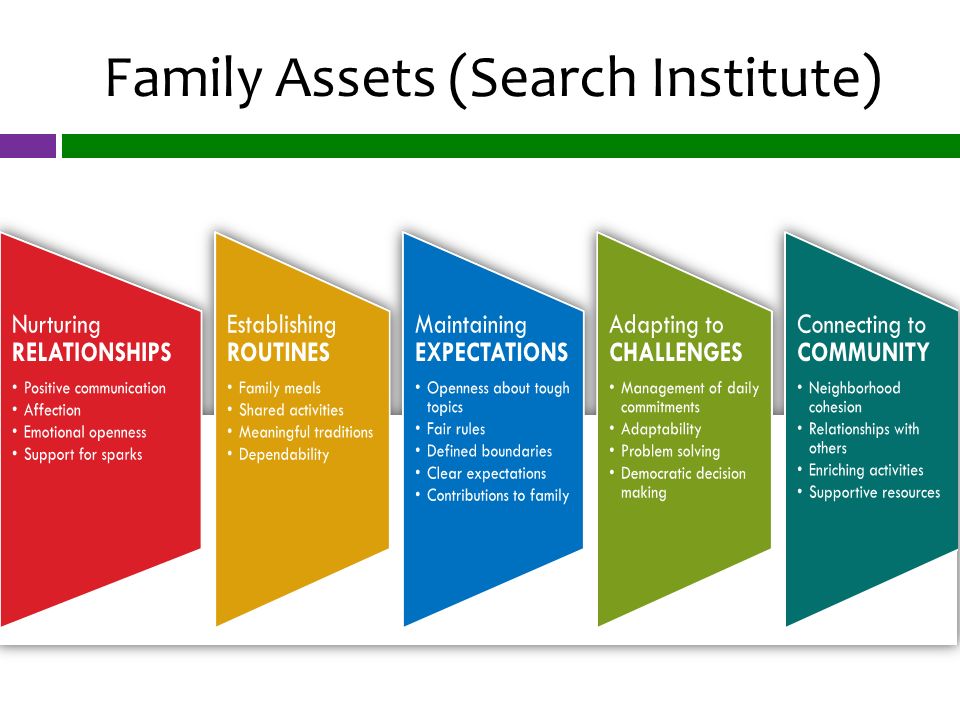 Family Assets (Search Institute)

Nurturing
RELATIONSHIPS
• Positive communication
• Affection
• Emotional openness
• Support for sparks

Establishing
ROUTINES
• Family meals
• Shared activities
• Meaningful traditions
• Dependability

Maintaining
EXPECTATIONS
• Openness about tough topics
• Fair rules
• Defined boundaries
• Clear expectations
• Contributions to family

Adapting to
CHALLENGES
• Management of daily commitments
• Adaptability
• Problem solving
• Democratic decision making

Connecting to
COMMUNITY
• Neighborhood cohesion
• Relationships with others
• Enriching activities
• Supportive resources